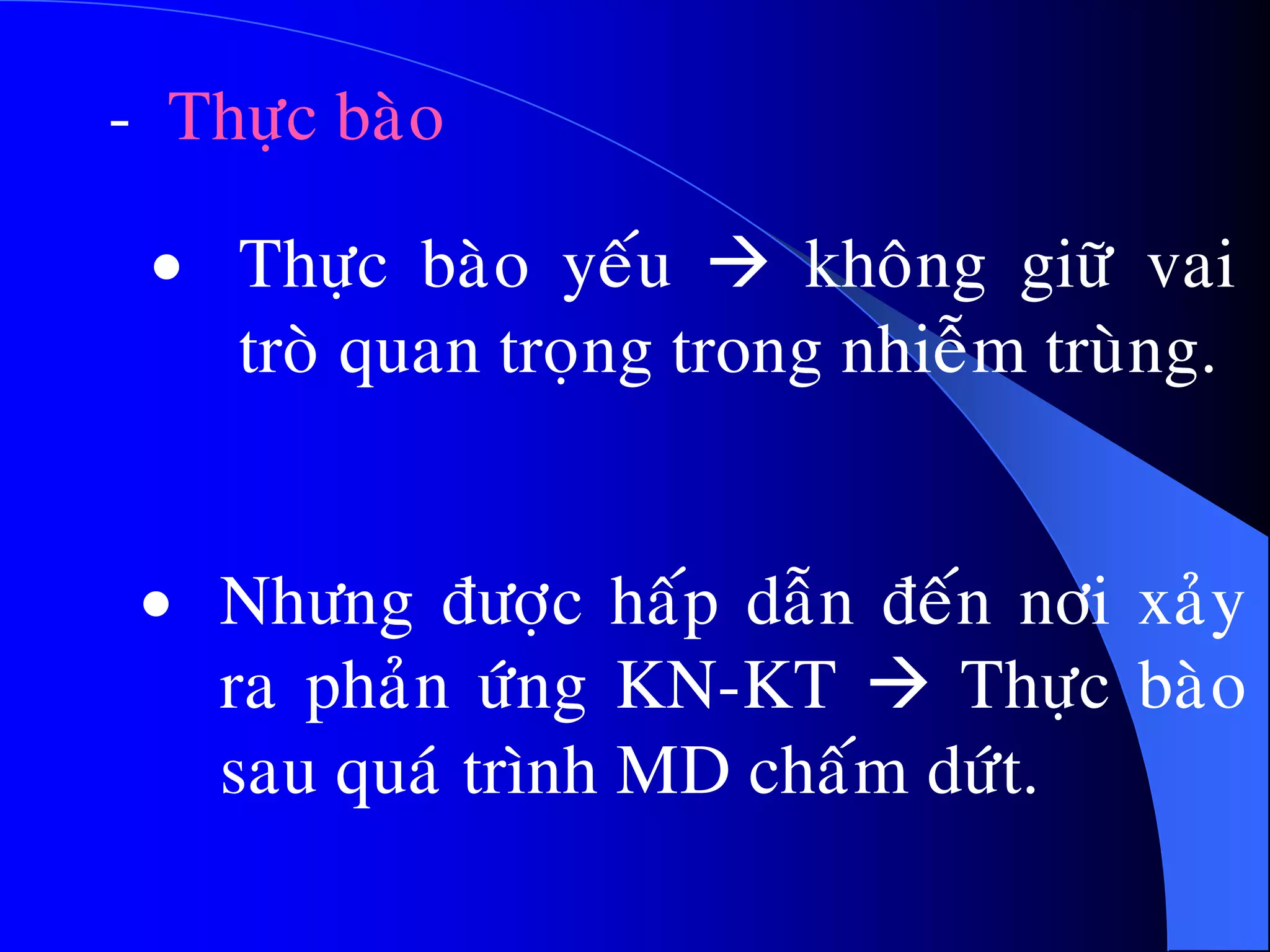 - Thực bào

• Thực bào yếu → không giữ vai trò quan trọng trong nhiễm trùng.

• Nhưng được hấp dẫn đến nơi xảy ra phản ứng KN-KT → Thực bào sau quá trình MD chấm dứt.